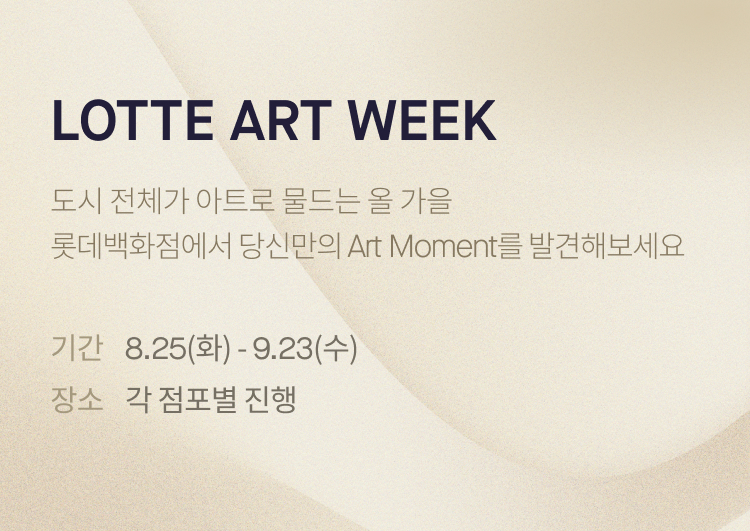 LOTTE ART WEEK

도시 전체가 아트로 물드는 올 가을
롯데백화점에서 당신만의 Art Moment를 발견해보세요

기간 8.25(화) - 9.23(수)
장소 각 점포별 진행